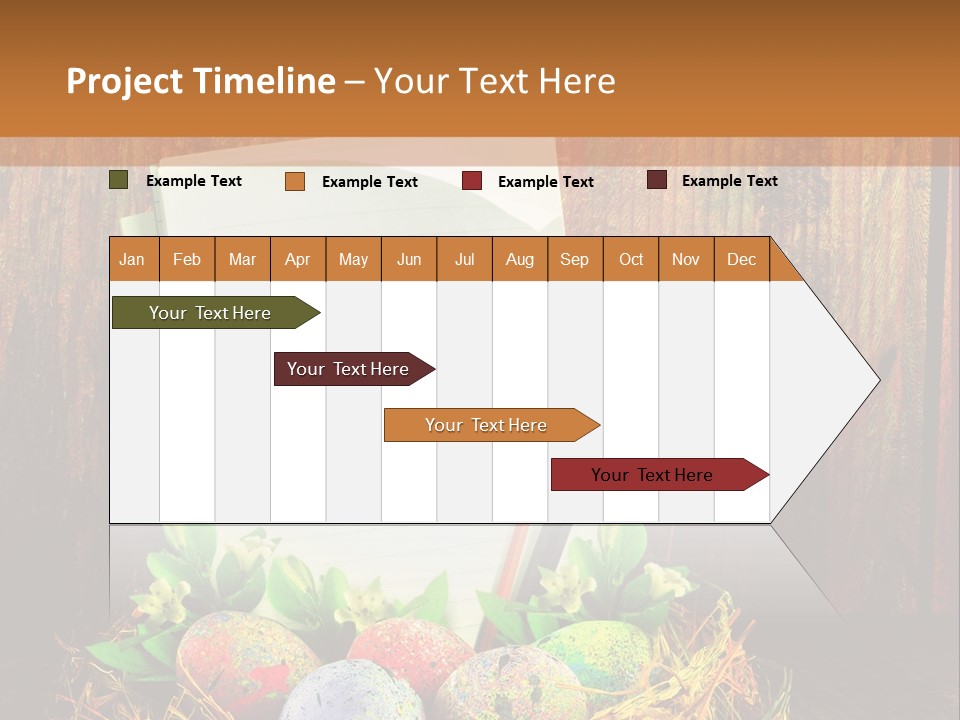 Project Timeline – Your Text Here

Example Text Example Text Example Text Example Text

| Jan | Feb | Mar | Apr | May | Jun | Jul | Aug | Sep | Oct | Nov | Dec |
|---|---|---|---|---|---|---|---|---|---|---|---|

Your Text Here

Your Text Here

Your Text Here

Your Text Here